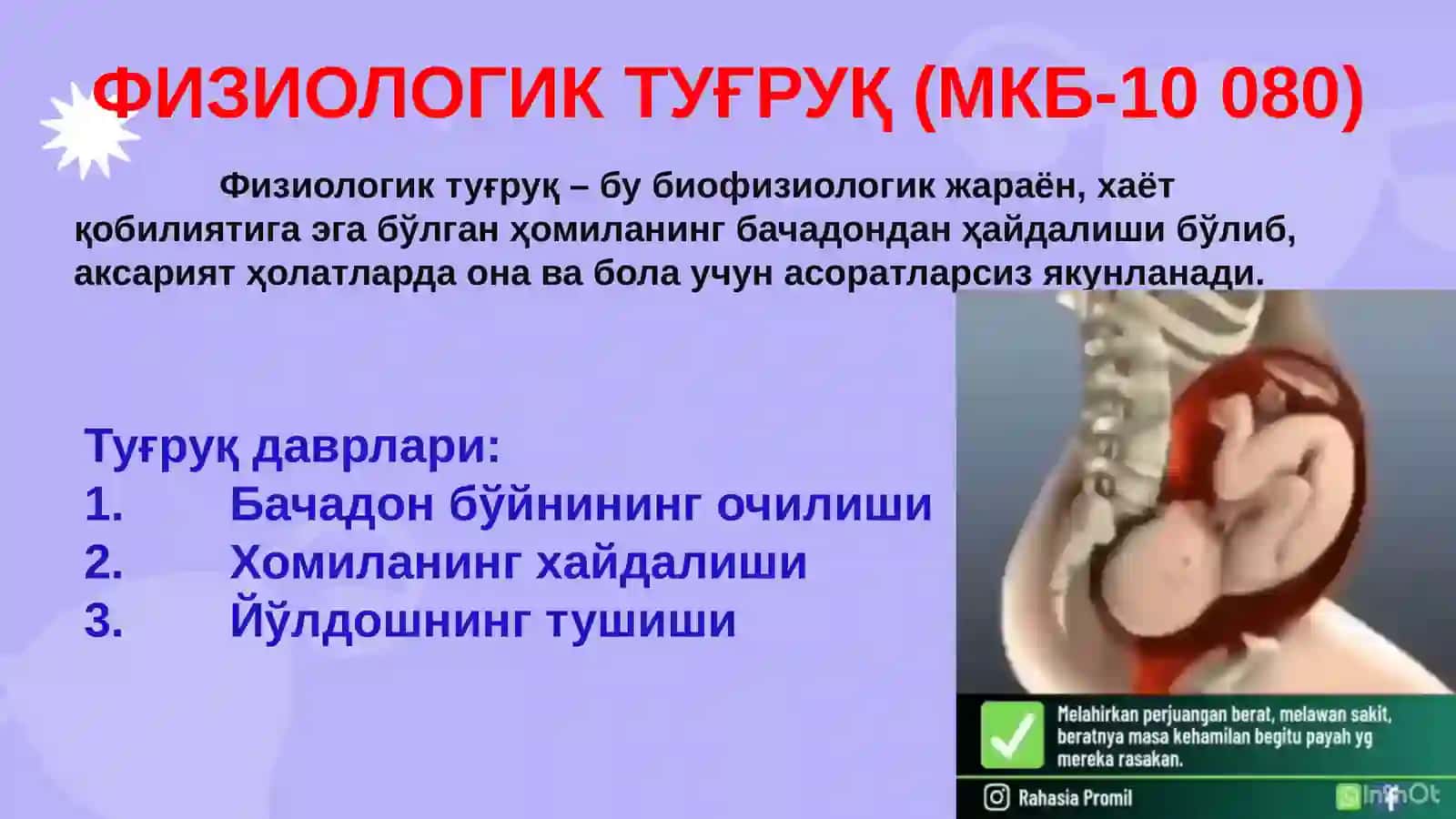 ФИЗИОЛОГИК ТУҒРУҚ (МКБ-10 080)

Физиологик туғруқ – бу биофизиологик жараён, хаёт қобилиятига эга бўлган ҳомиланинг бачадондан ҳайдалиши бўлиб, аксарият ҳолатларда она ва бола учун асоратларсиз якунланади.

Туғруқ даврлари:
1. Бачадон бўйнининг очилиши
2. Хомиланинг хайдалиши
3. Йўлдошнинг тушиши

Melahirkan perjuangan berat, melawan sakit, beratnya masa kehamilan begitu payah yg mereka rasakan.

Rahasia Promil

InfoOt